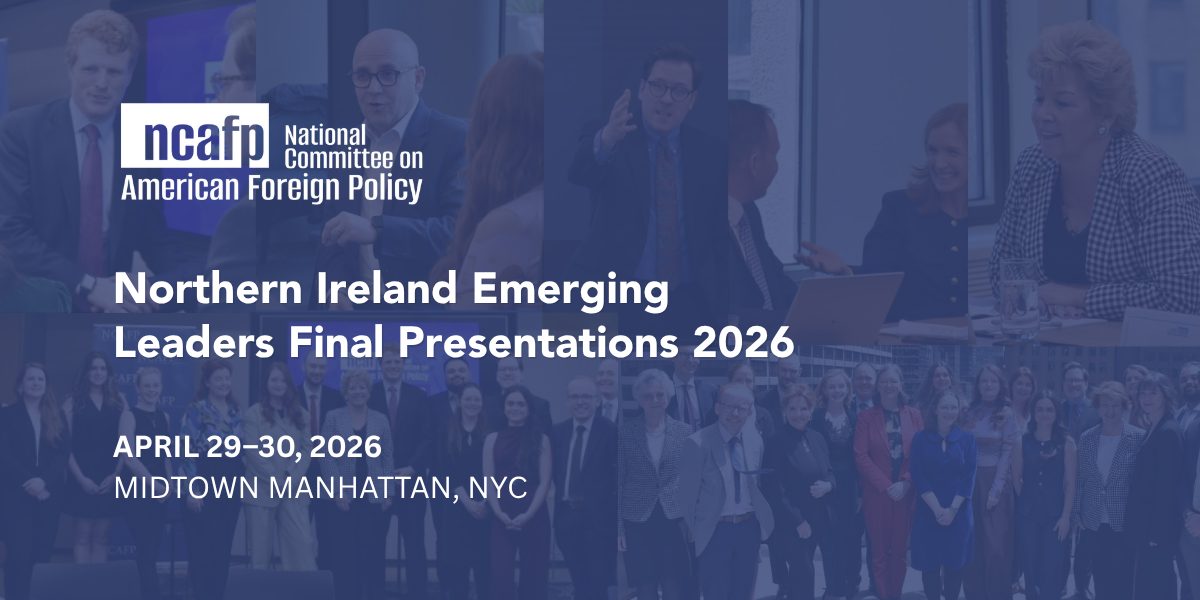 ncafp National Committee on American Foreign Policy

Northern Ireland Emerging Leaders Final Presentations 2026

APRIL 29–30, 2026
MIDTOWN MANHATTAN, NYC